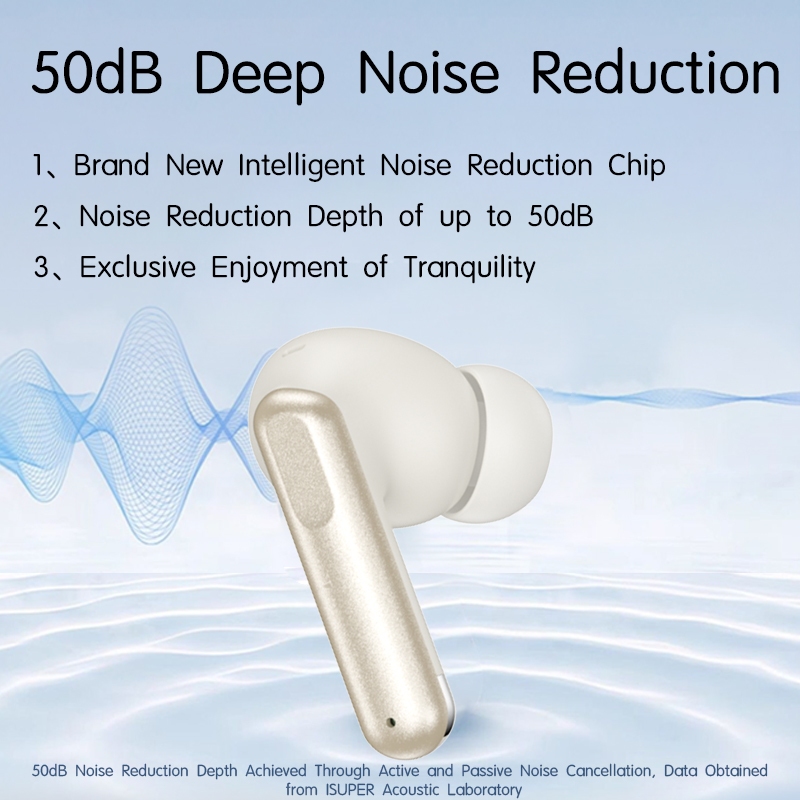 50dB Deep Noise Reduction

1、Brand New Intelligent Noise Reduction Chip

2、Noise Reduction Depth of up to 50dB

3、Exclusive Enjoyment of Tranquility

50dB Noise Reduction Depth Achieved Through Active and Passive Noise Cancellation, Data Obtained from ISUPER Acoustic Laboratory